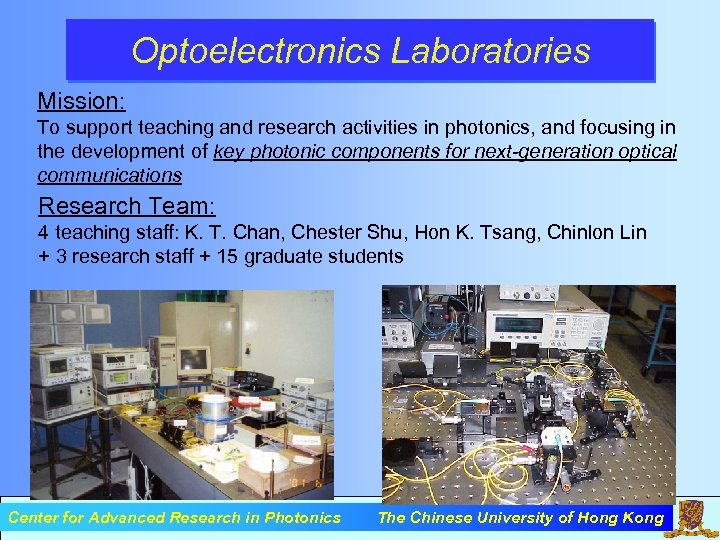 Optoelectronics Laboratories

Mission:
To support teaching and research activities in photonics, and focusing in the development of key photonic components for next-generation optical communications

Research Team:
4 teaching staff: K. T. Chan, Chester Shu, Hon K. Tsang, Chinlon Lin + 3 research staff + 15 graduate students

Center for Advanced Research in Photonics The Chinese University of Hong Kong